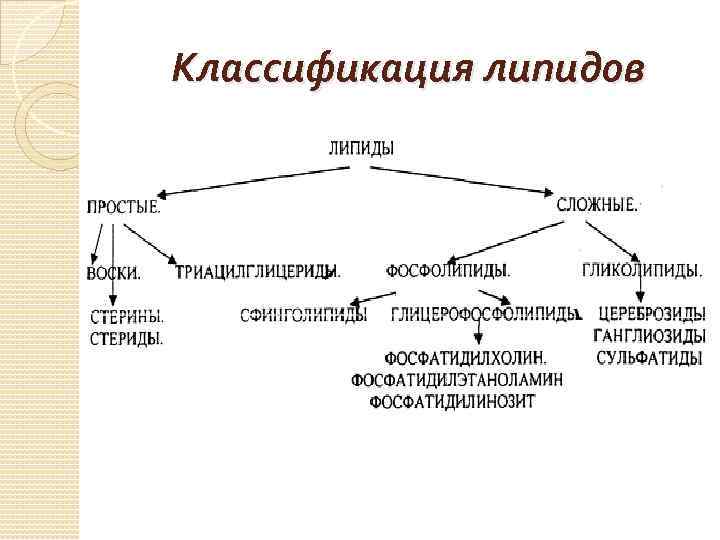 Классификация липидов

ЛИПИДЫ

ПРОСТЫЕ.

СЛОЖНЫЕ.

ВОСКИ.

ТРИАЦИЛГЛИЦЕРИДЫ.

ФОСФОЛИПИДЫ.

ГЛИКОЛИПИДЫ.

СТЕРИНЫ.
СТЕРИДЫ.

СФИНГОЛИПИДЫ

ГЛИЦЕРОФОСФОЛИПИДЫ.

ЦЕРЕБРОЗИДЫ
ГАНГЛИОЗИДЫ
СУЛЬФАТИДЫ

ФОСФАТИДИЛХОЛИН.
ФОСФАТИДИЛЭТАНОЛАМИН
ФОСФАТИДИЛИНОЗИТ